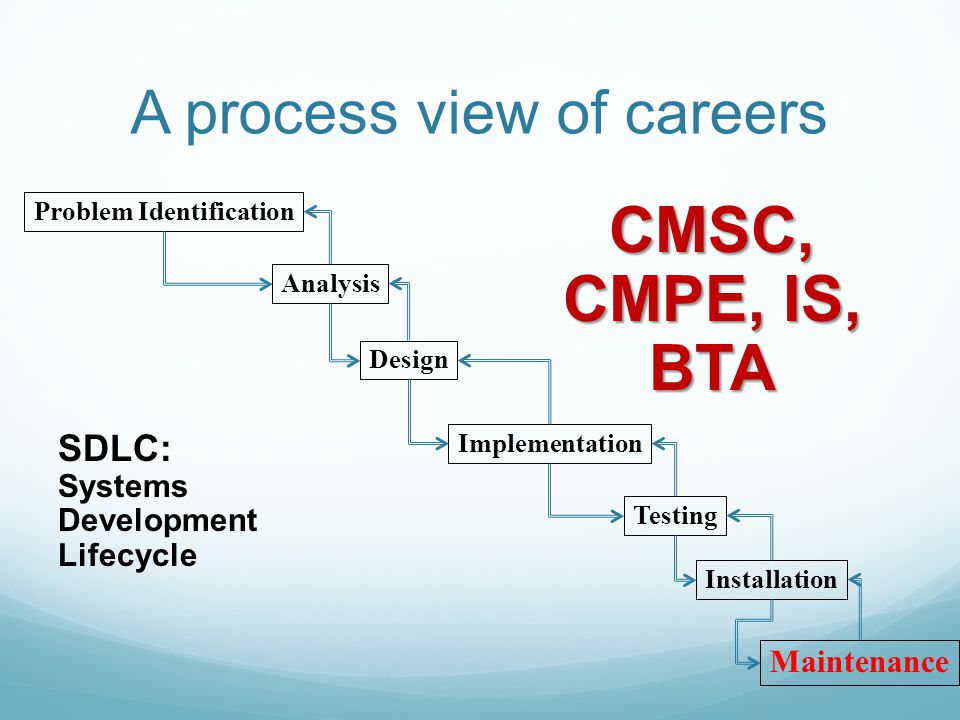 A process view of careers

Problem Identification

Analysis

Design

Implementation

Testing

Installation

Maintenance

CMSC, CMPE, IS, BTA

SDLC:
Systems
Development
Lifecycle